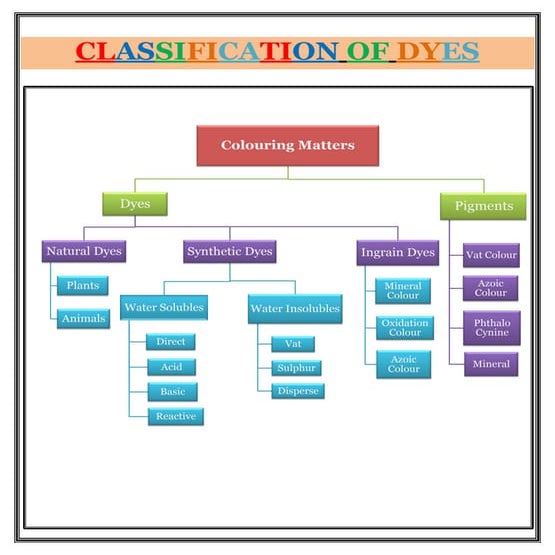 CLASSIFICATION OF DYES

Colouring Matters

Dyes

Pigments

Natural Dyes

Synthetic Dyes

Ingrain Dyes

Plants

Animals

Water Solubles

Water Insolubles

Direct

Acid

Basic

Reactive

Vat

Sulphur

Disperse

Mineral Colour

Oxidation Colour

Azoic Colour

Vat Colour

Azoic Colour

Phthalo Cynine

Mineral